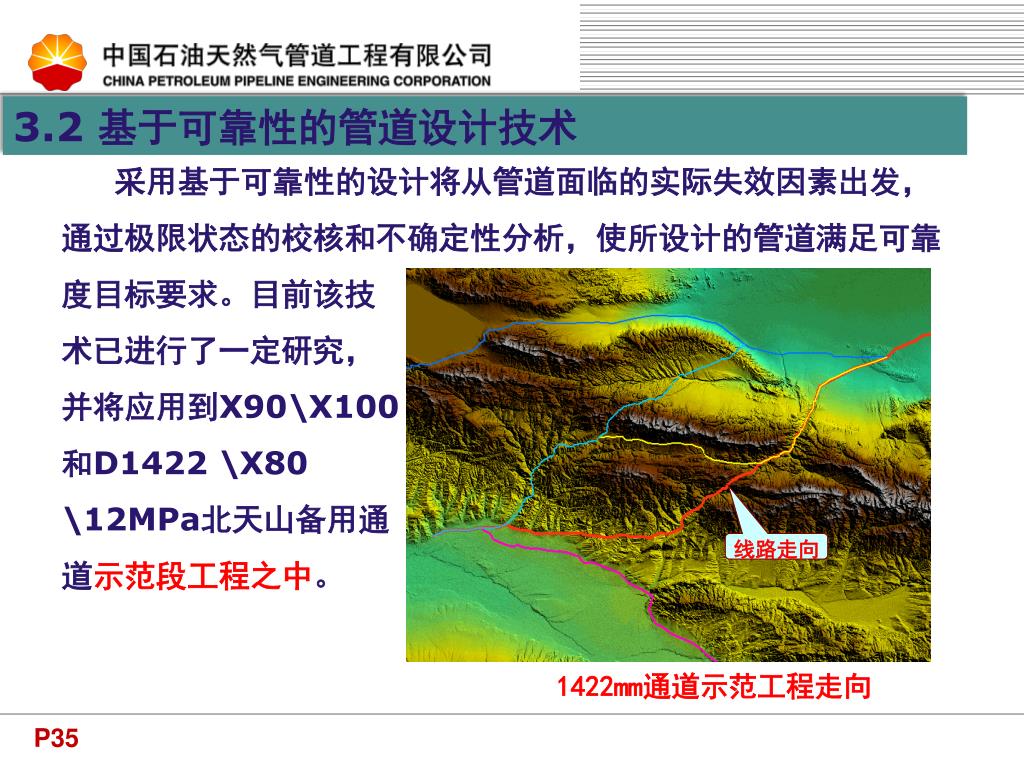 中国石油天然气管道工程有限公司
CHINA PETROLEUM PIPELINE ENGINEERING CORPORATION

3.2 基于可靠性的管道设计技术

采用基于可靠性的设计将从管道面临的实际失效因素出发，通过极限状态的校核和不确定性分析，使所设计的管道满足可靠度目标要求。目前该技术已进行了一定研究，并将应用到X90\X100和D1422 \X80 \12MPa北天山备用通道示范段工程之中。

线路走向

1422mm通道示范工程走向

P35